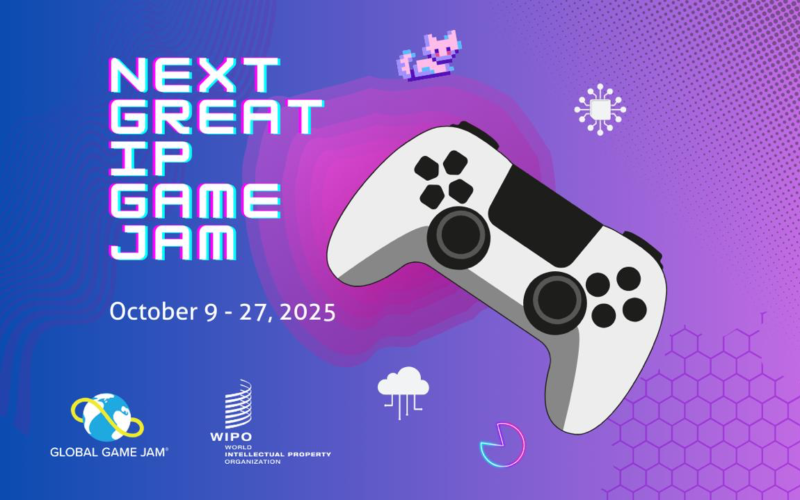 NEXT GREAT IP GAME JAM

October 9 - 27, 2025

GLOBAL GAME JAM®

WIPO
WORLD
INTELLECTUAL PROPERTY
ORGANIZATION